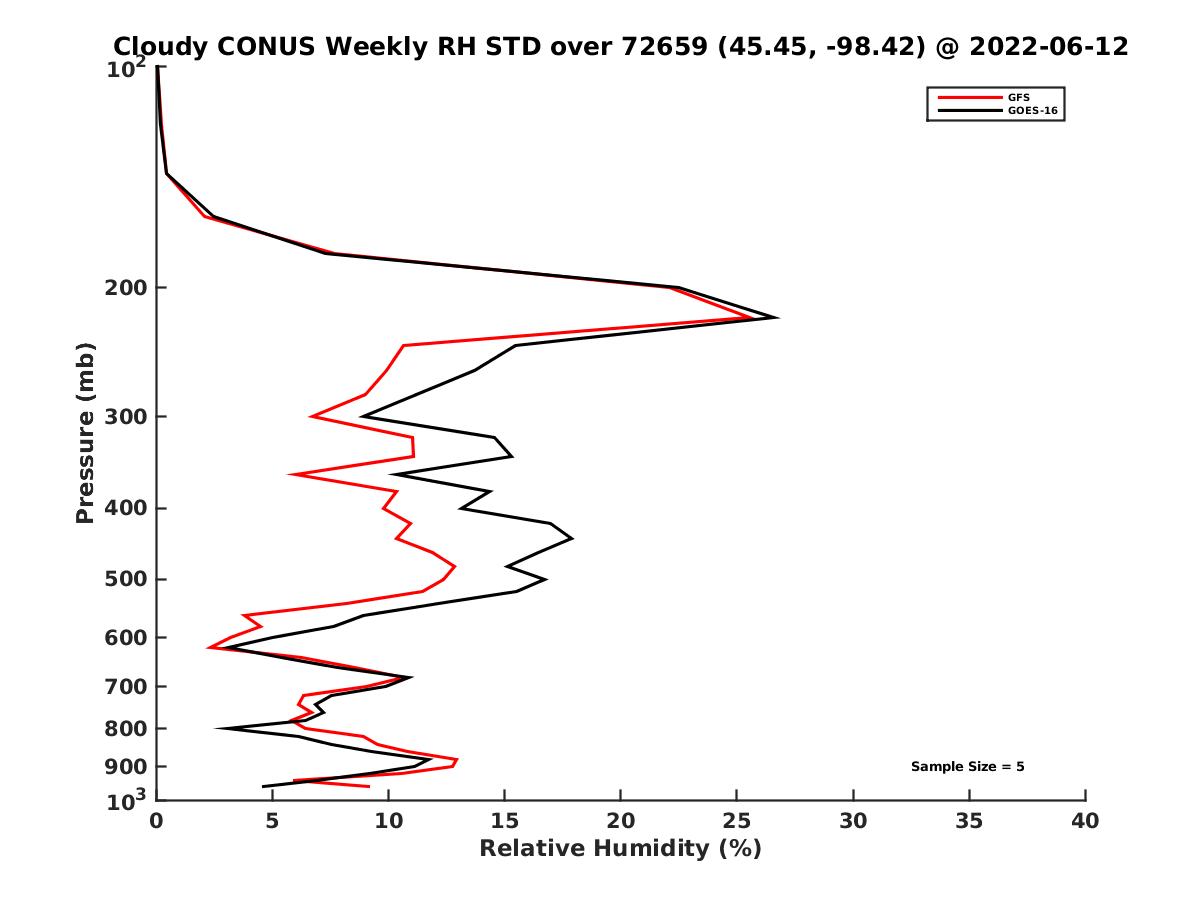 Cloudy CONUS Weekly RH STD over 72659 (45.45, -98.42) @ 2022-06-12

GFS
GOES-16

Pressure (mb)

$10^2$
200
300
400
500
600
700
800
900
$10^3$

Sample Size = 5

0 5 10 15 20 25 30 35 40

Relative Humidity (%)